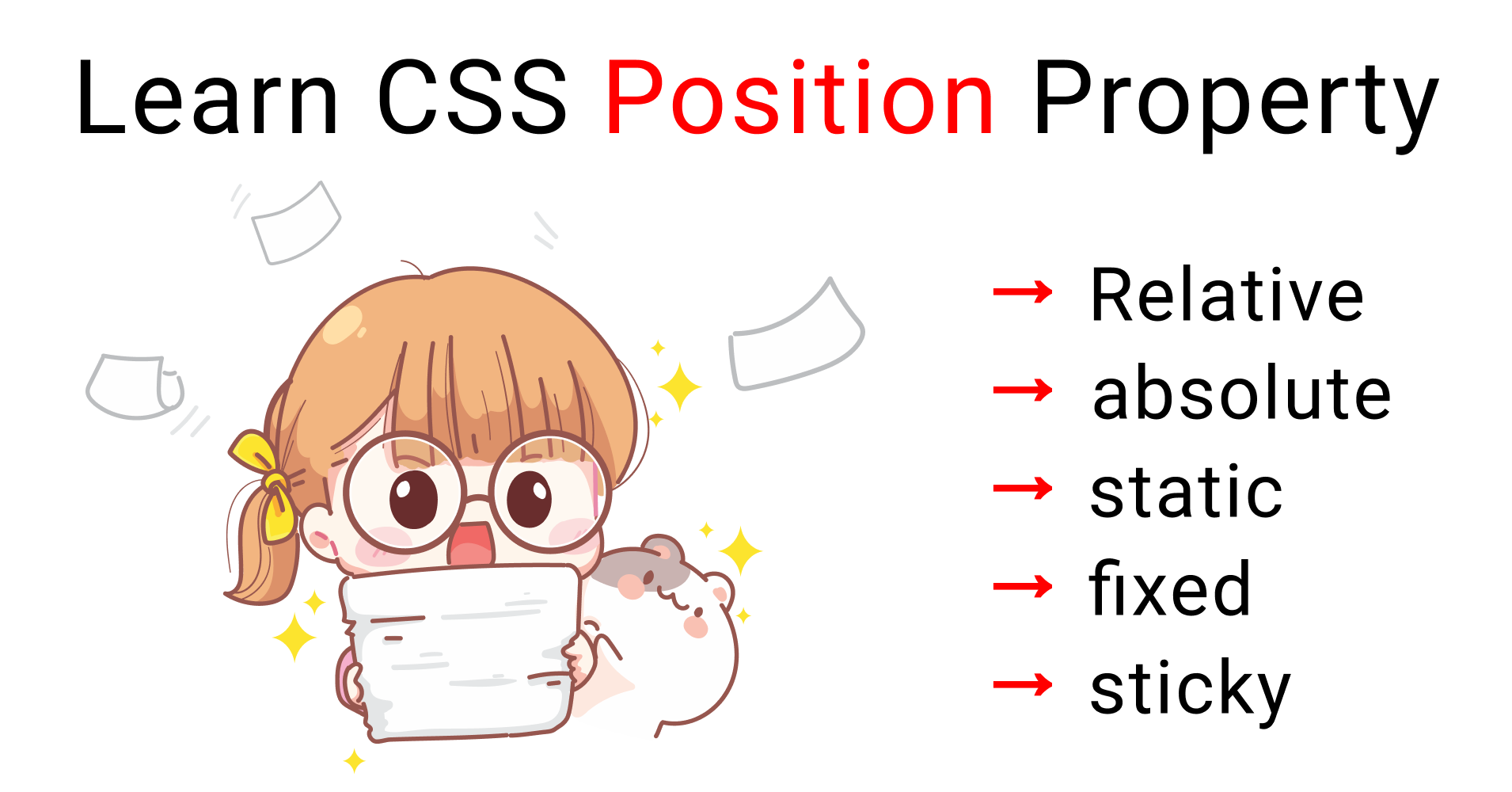 Learn CSS Position Property

→ Relative
→ absolute
→ static
→ fixed
→ sticky